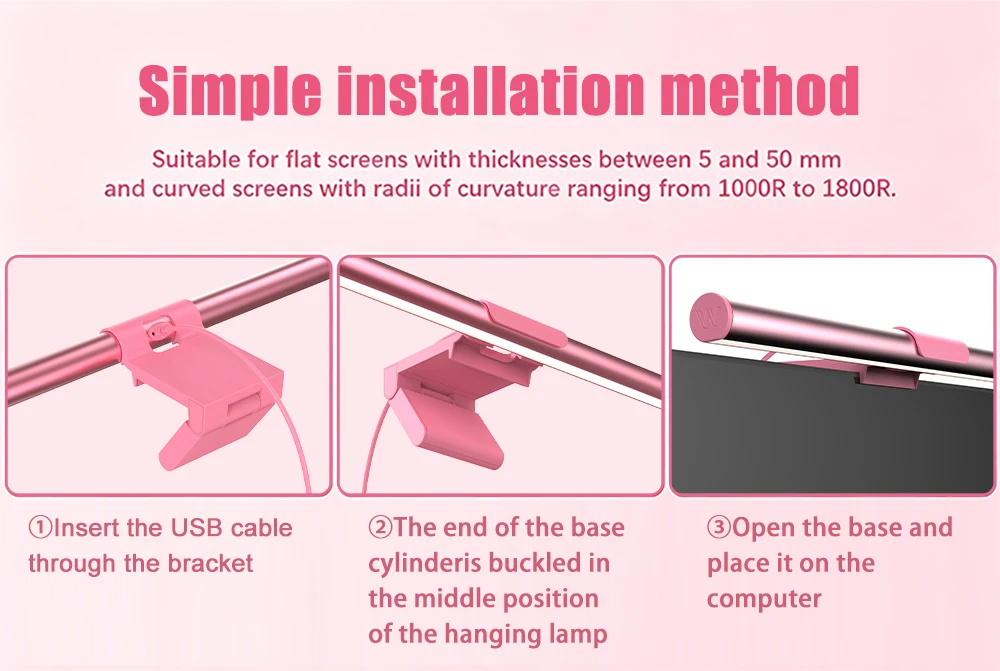 Simple installation method

Suitable for flat screens with thicknesses between 5 and 50 mm and curved screens with radii of curvature ranging from 1000R to 1800R.

W

①Insert the USB cable through the bracket

②The end of the base cylinderis buckled in the middle position of the hanging lamp

③Open the base and place it on the computer